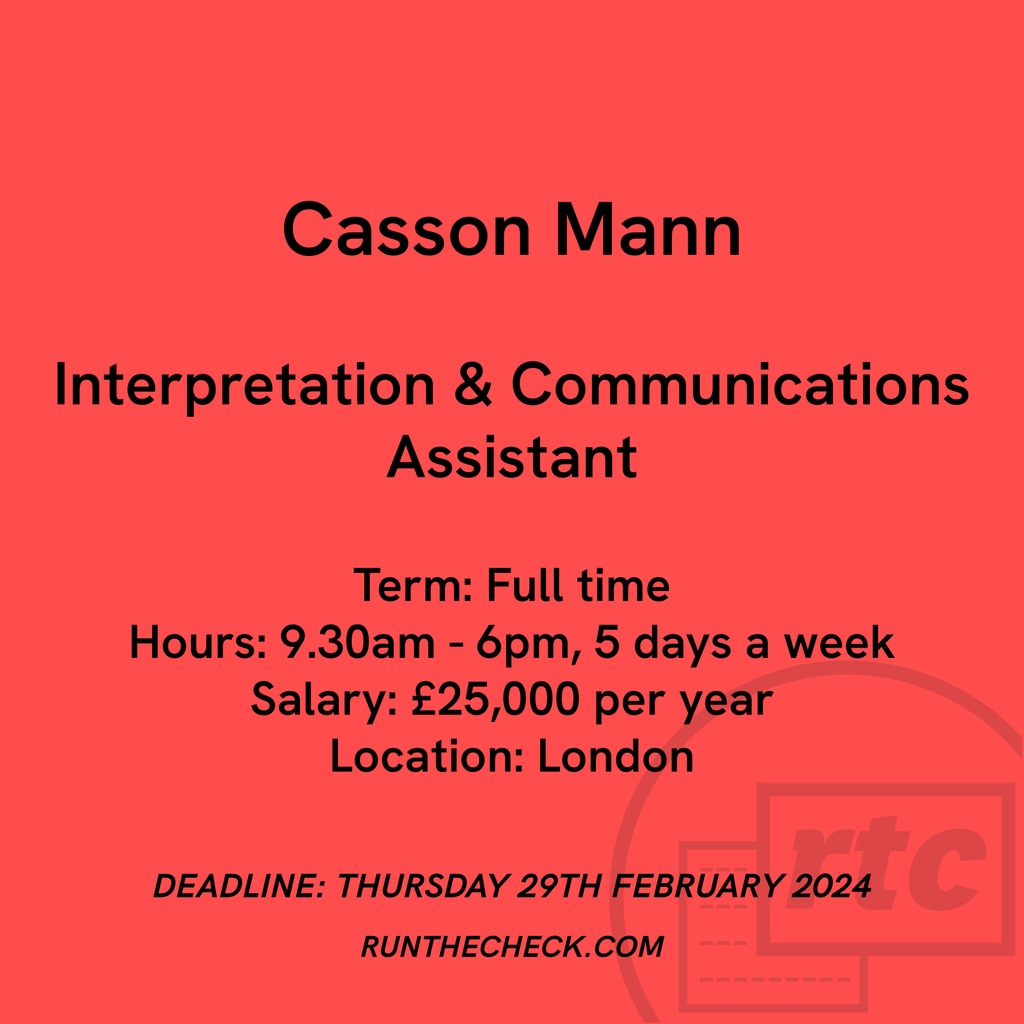 Casson Mann

Interpretation & Communications Assistant

Term: Full time
Hours: 9.30am - 6pm, 5 days a week
Salary: £25,000 per year
Location: London

DEADLINE: THURSDAY 29TH FEBRUARY 2024

RUNTHECHECK.COM

rtc